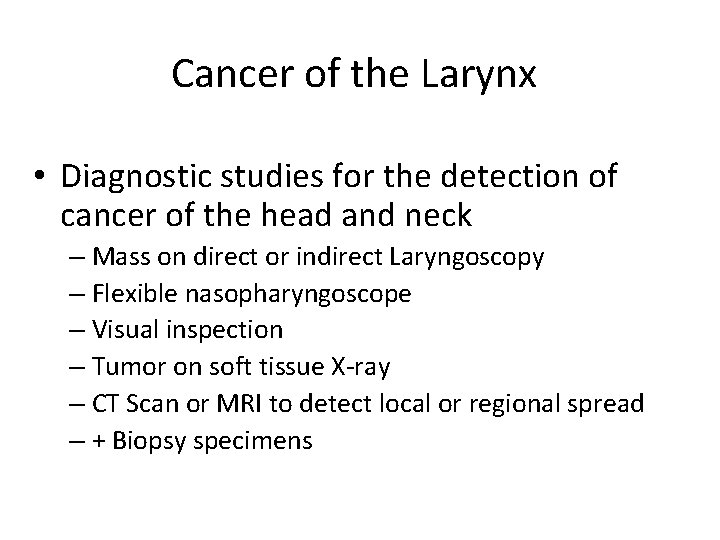 Cancer of the Larynx

• Diagnostic studies for the detection of cancer of the head and neck
– Mass on direct or indirect Laryngoscopy
– Flexible nasopharyngoscope
– Visual inspection
– Tumor on soft tissue X-ray
– CT Scan or MRI to detect local or regional spread
– + Biopsy specimens